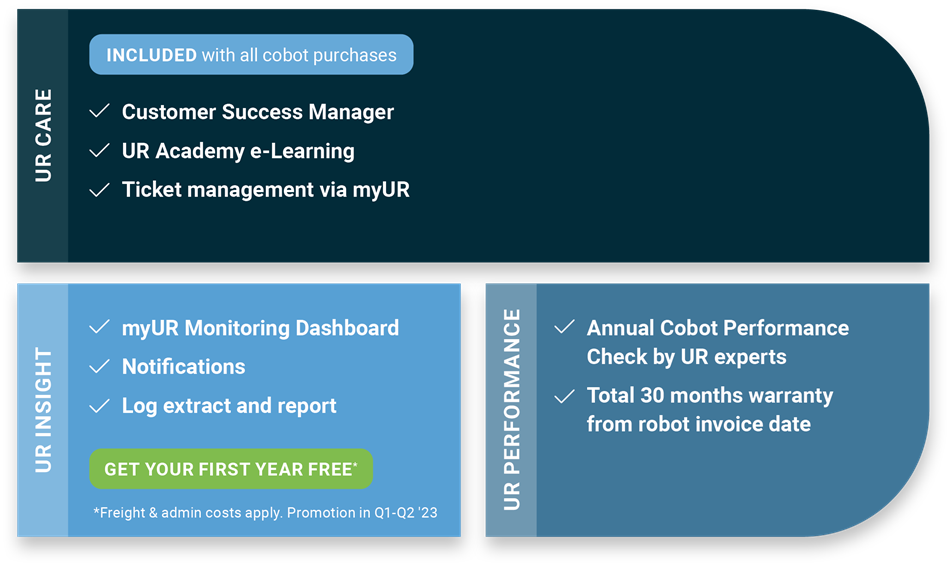 UR CARE

INCLUDED with all cobot purchases

✓ Customer Success Manager
✓ UR Academy e-Learning
✓ Ticket management via myUR

UR INSIGHT

✓ myUR Monitoring Dashboard
✓ Notifications
✓ Log extract and report

GET YOUR FIRST YEAR FREE*

*Freight & admin costs apply. Promotion in Q1-Q2 '23

UR PERFORMANCE

✓ Annual Cobot Performance Check by UR experts
✓ Total 30 months warranty from robot invoice date